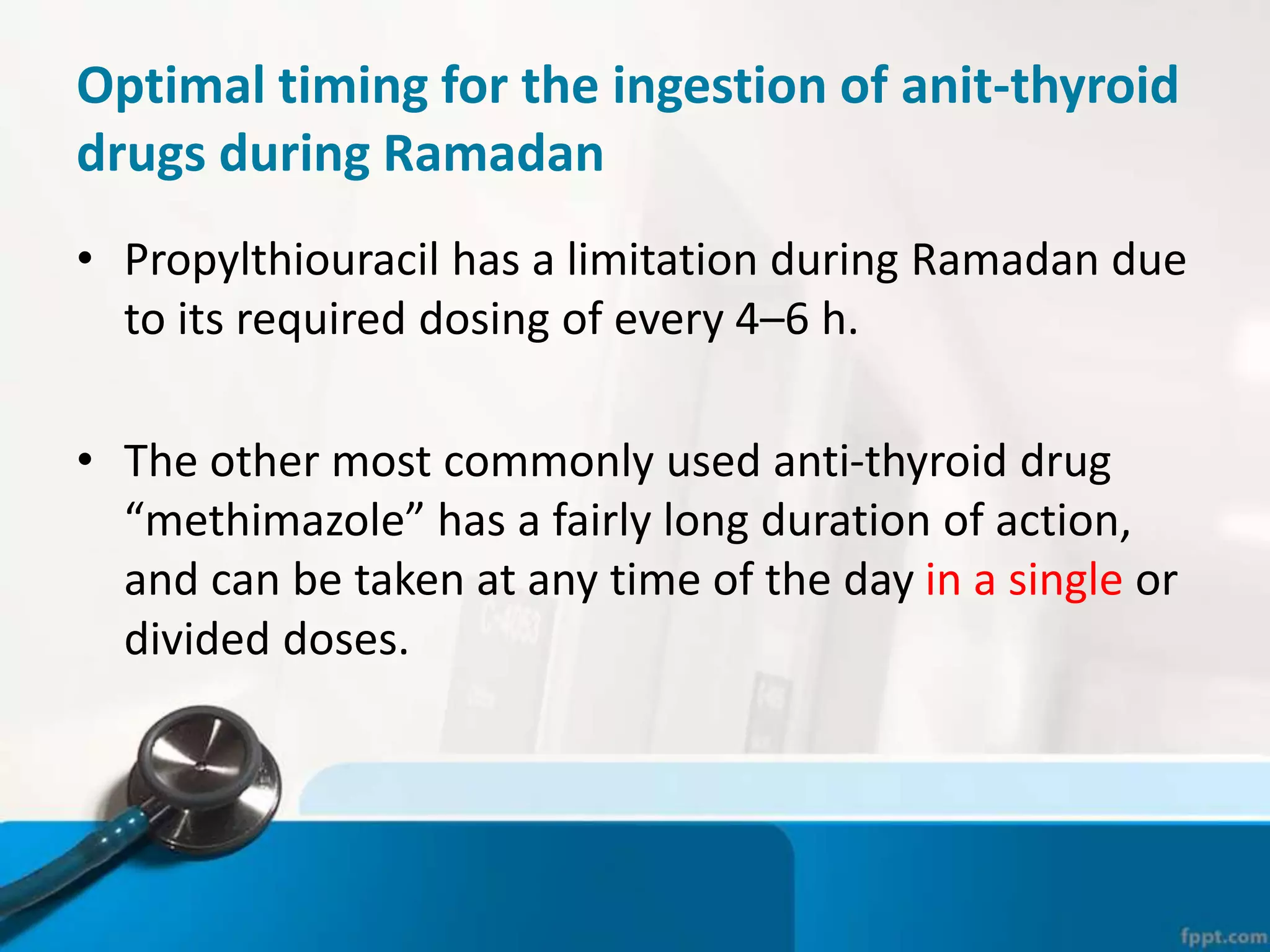 Optimal timing for the ingestion of anit-thyroid drugs during Ramadan

• Propylthiouracil has a limitation during Ramadan due to its required dosing of every 4–6 h.

• The other most commonly used anti-thyroid drug “methimazole” has a fairly long duration of action, and can be taken at any time of the day in a single or divided doses.

fppt.com